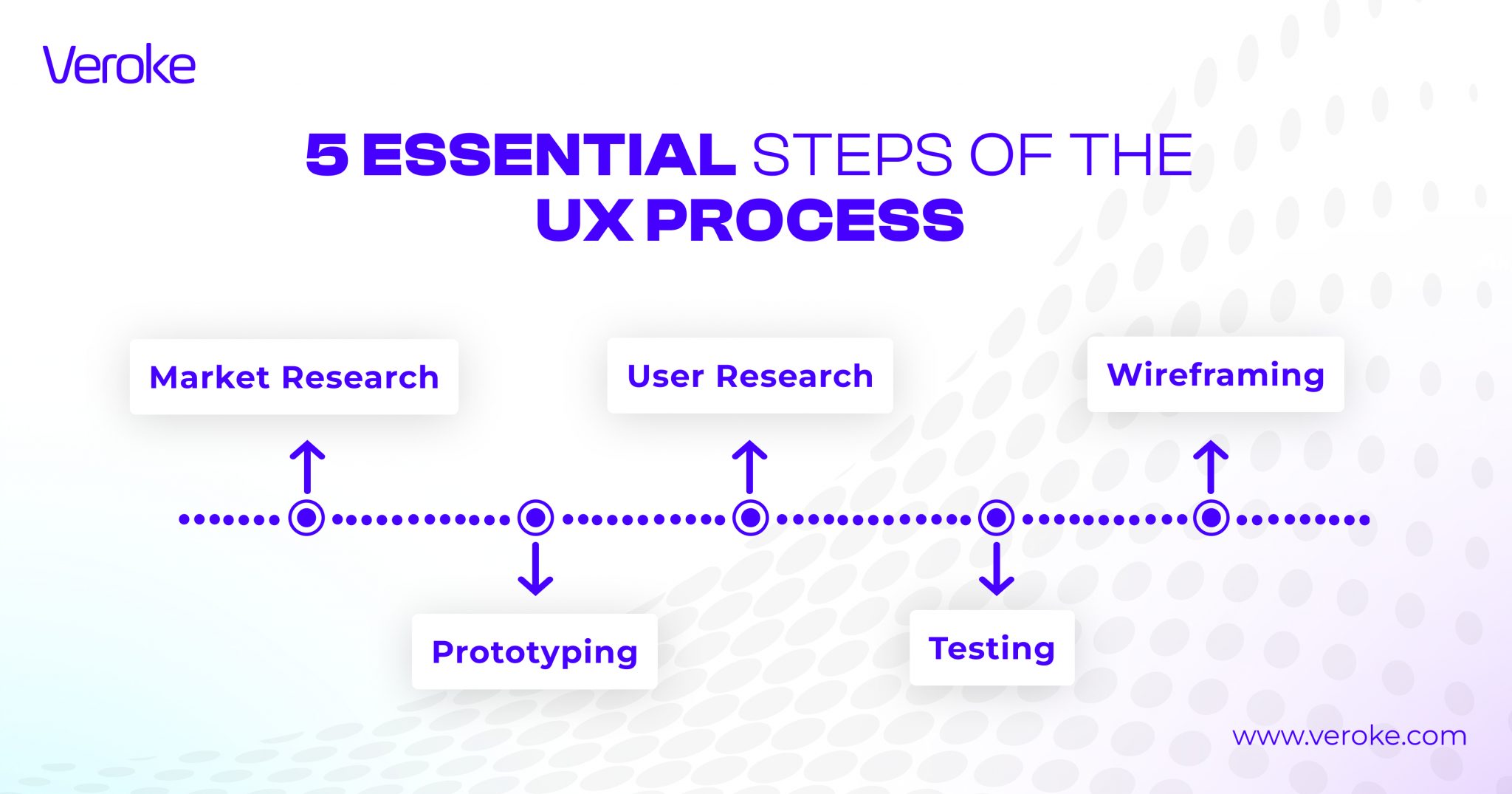 Veroke

5 ESSENTIAL STEPS OF THE UX PROCESS

Market Research

User Research

Wireframing

Prototyping

Testing

www.veroke.com